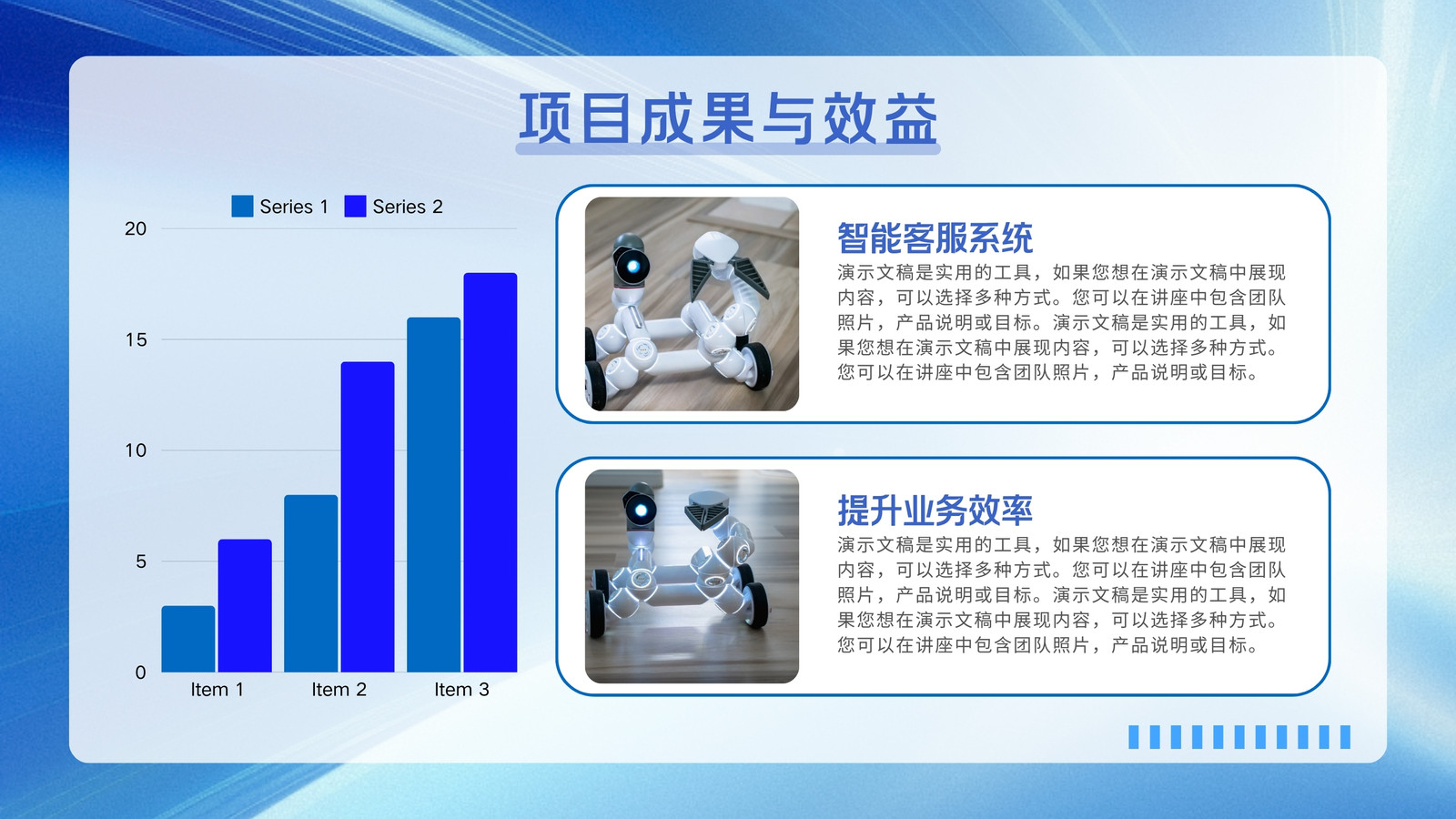 项目成果与效益

Series 1 Series 2

20
15
10
5
0

Item 1 Item 2 Item 3

智能客服系统
演示文稿是实用的工具，如果您想在演示文稿中展现内容，可以选择多种方式。您可以在讲座中包含团队照片，产品说明或目标。演示文稿是实用的工具，如果您想在演示文稿中展现内容，可以选择多种方式。您可以在讲座中包含团队照片，产品说明或目标。

提升业务效率
演示文稿是实用的工具，如果您想在演示文稿中展现内容，可以选择多种方式。您可以在讲座中包含团队照片，产品说明或目标。演示文稿是实用的工具，如果您想在演示文稿中展现内容，可以选择多种方式。您可以在讲座中包含团队照片，产品说明或目标。